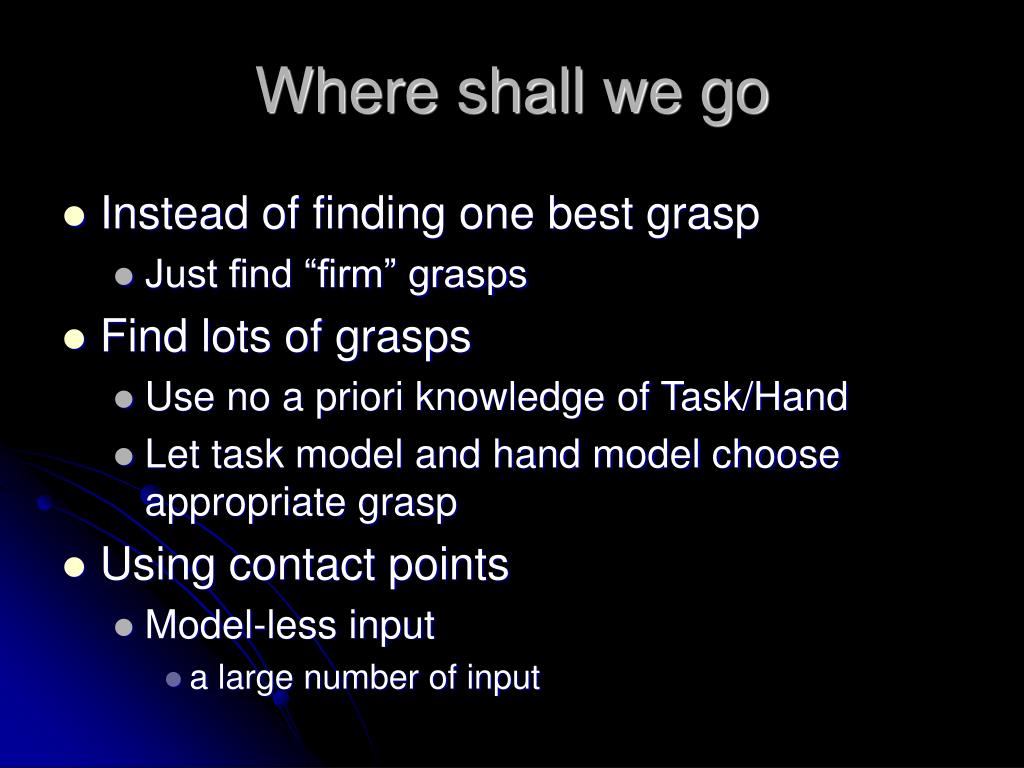 Where shall we go

- Instead of finding one best grasp
  - Just find “firm” grasps
- Find lots of grasps
  - Use no a priori knowledge of Task/Hand
  - Let task model and hand model choose appropriate grasp
- Using contact points
  - Model-less input
    - a large number of input